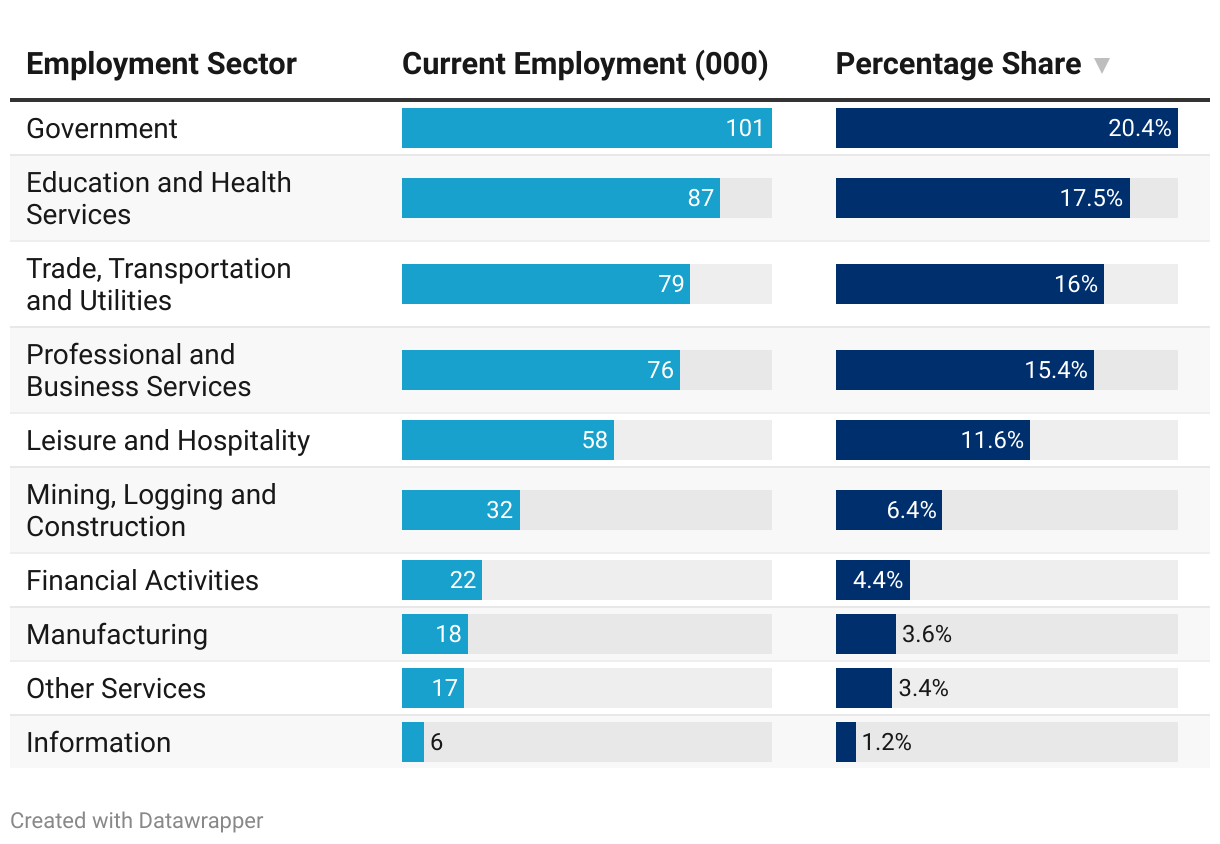 | Employment Sector | Current Employment (000) | Percentage Share ▼ |
|---|---|---|
| Government | 101 | 20.4% |
| Education and Health Services | 87 | 17.5% |
| Trade, Transportation and Utilities | 79 | 16% |
| Professional and Business Services | 76 | 15.4% |
| Leisure and Hospitality | 58 | 11.6% |
| Mining, Logging and Construction | 32 | 6.4% |
| Financial Activities | 22 | 4.4% |
| Manufacturing | 18 | 3.6% |
| Other Services | 17 | 3.4% |
| Information | 6 | 1.2% |

Created with Datawrapper